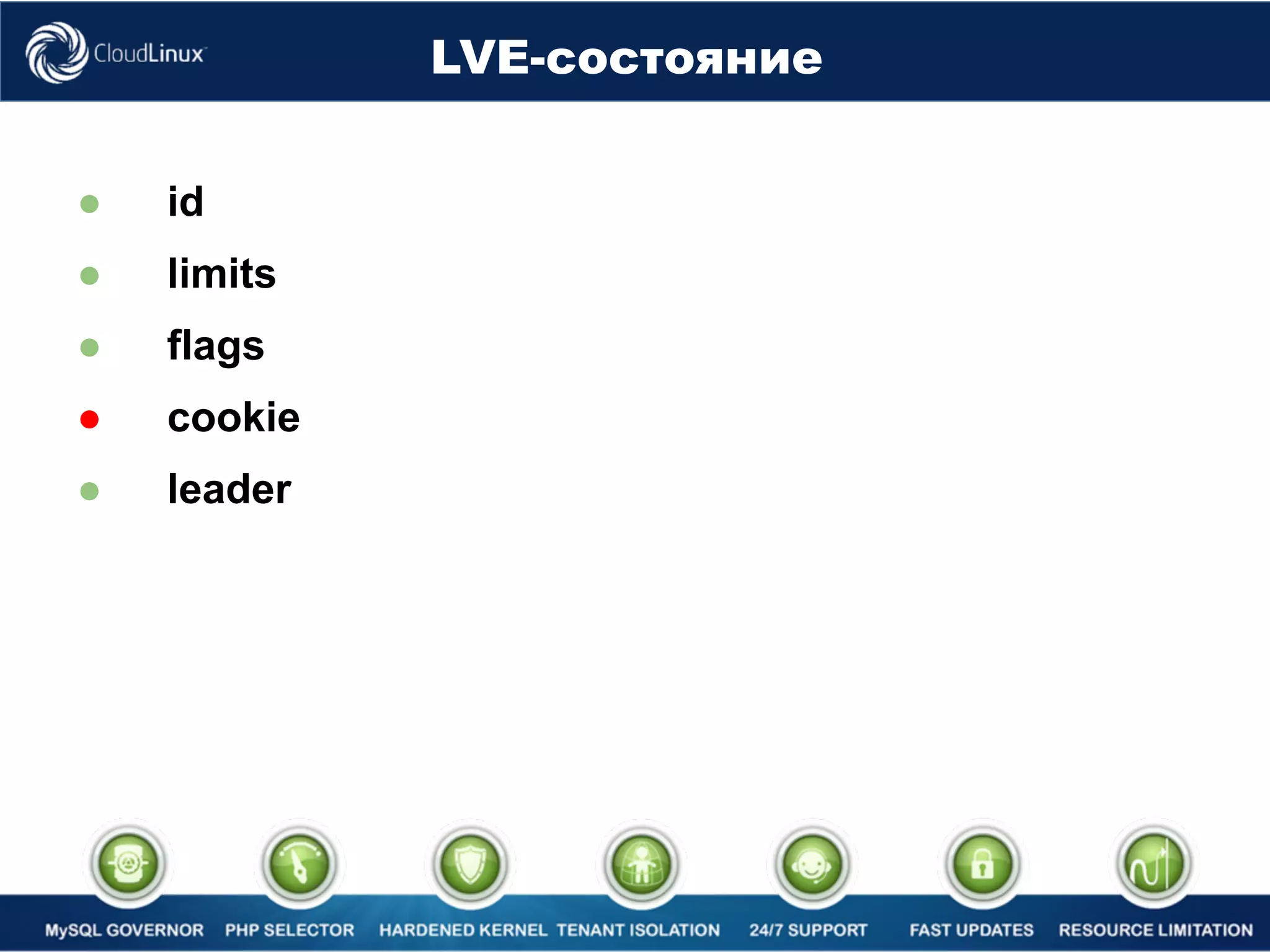 CloudLinux

LVE-состояние

- id
- limits
- flags
- cookie
- leader

MySQL GOVERNOR PHP SELECTOR HARDENED KERNEL TENANT ISOLATION 24/7 SUPPORT FAST UPDATES RESOURCE LIMITATION